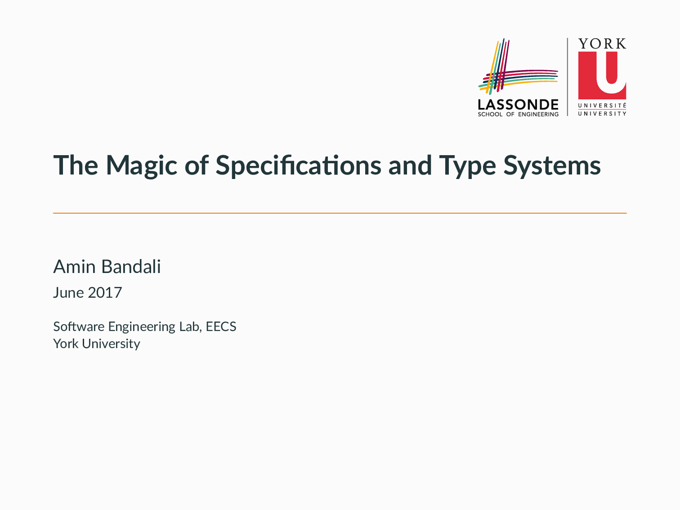 LASSONDE
SCHOOL OF ENGINEERING

YORK
U
UNIVERSITÉ
UNIVERSITY

The Magic of Specifications and Type Systems

Amin Bandali

June 2017

Software Engineering Lab, EECS
York University